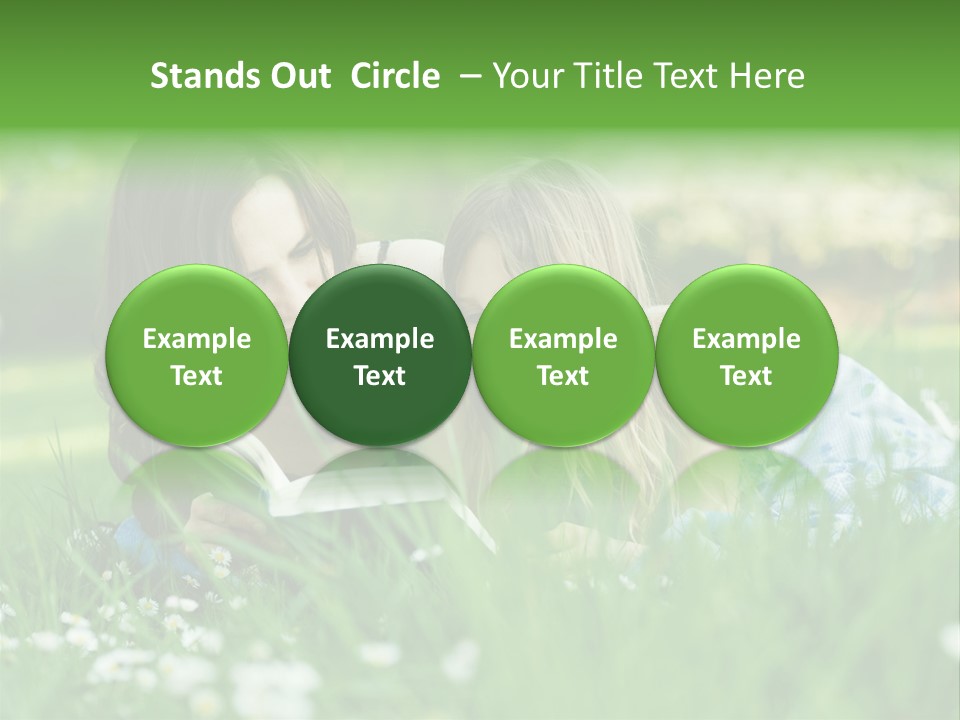 Stands Out Circle – Your Title Text Here

Example Text

Example Text

Example Text

Example Text